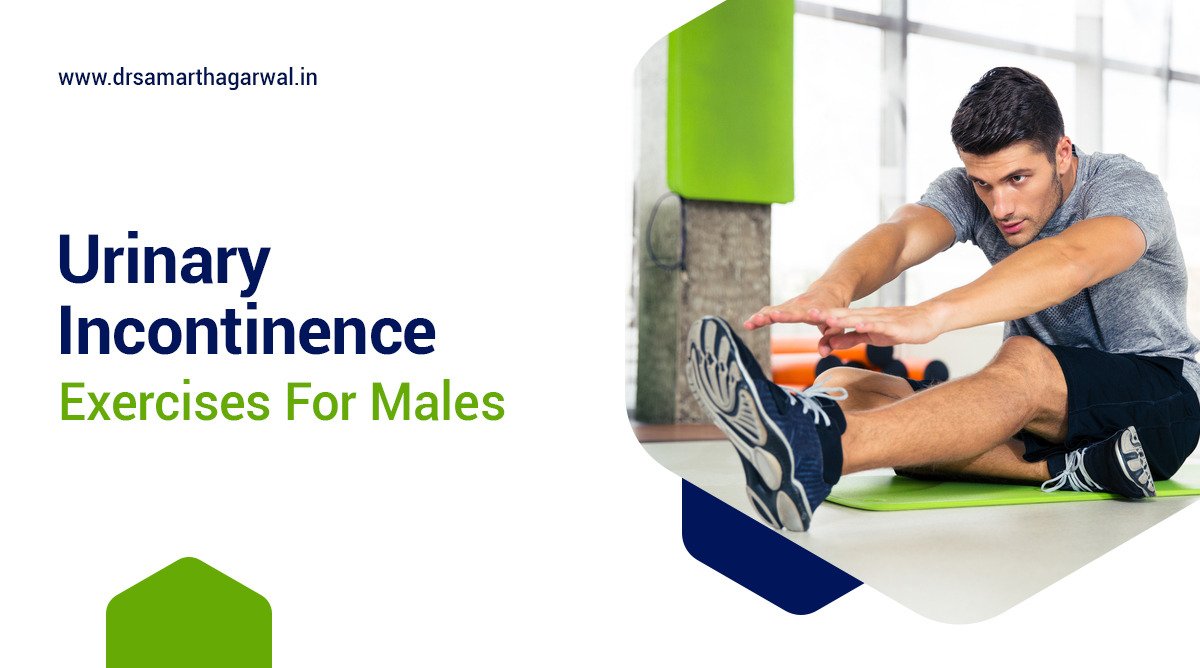 www.drsamarthagarwal.in

Urinary Incontinence
Exercises For Males